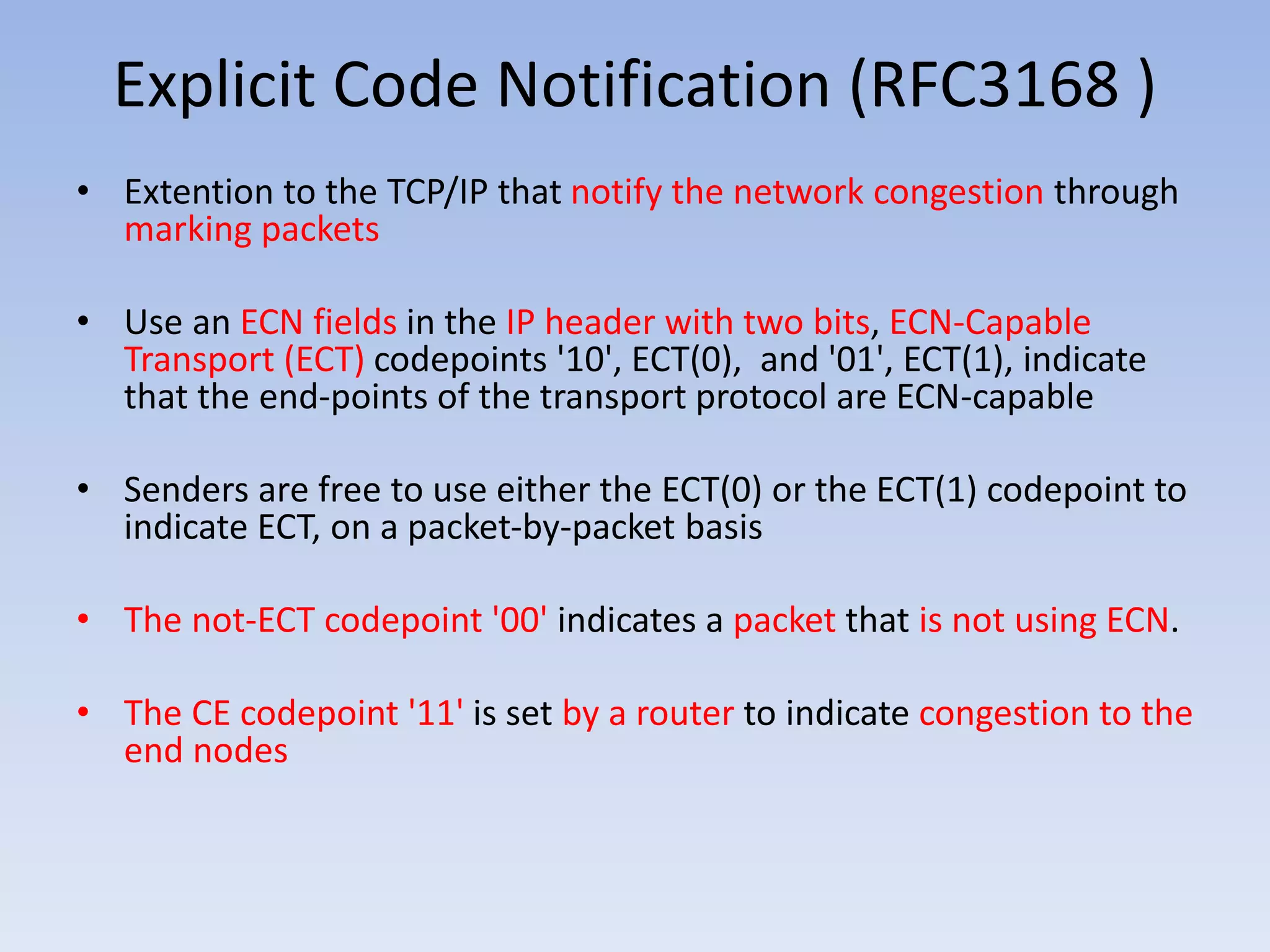 Explicit Code Notification (RFC3168 )

• Extention to the TCP/IP that notify the network congestion through marking packets

• Use an ECN fields in the IP header with two bits, ECN-Capable Transport (ECT) codepoints '10', ECT(0), and '01', ECT(1), indicate that the end-points of the transport protocol are ECN-capable

• Senders are free to use either the ECT(0) or the ECT(1) codepoint to indicate ECT, on a packet-by-packet basis

• The not-ECT codepoint '00' indicates a packet that is not using ECN.

• The CE codepoint '11' is set by a router to indicate congestion to the end nodes